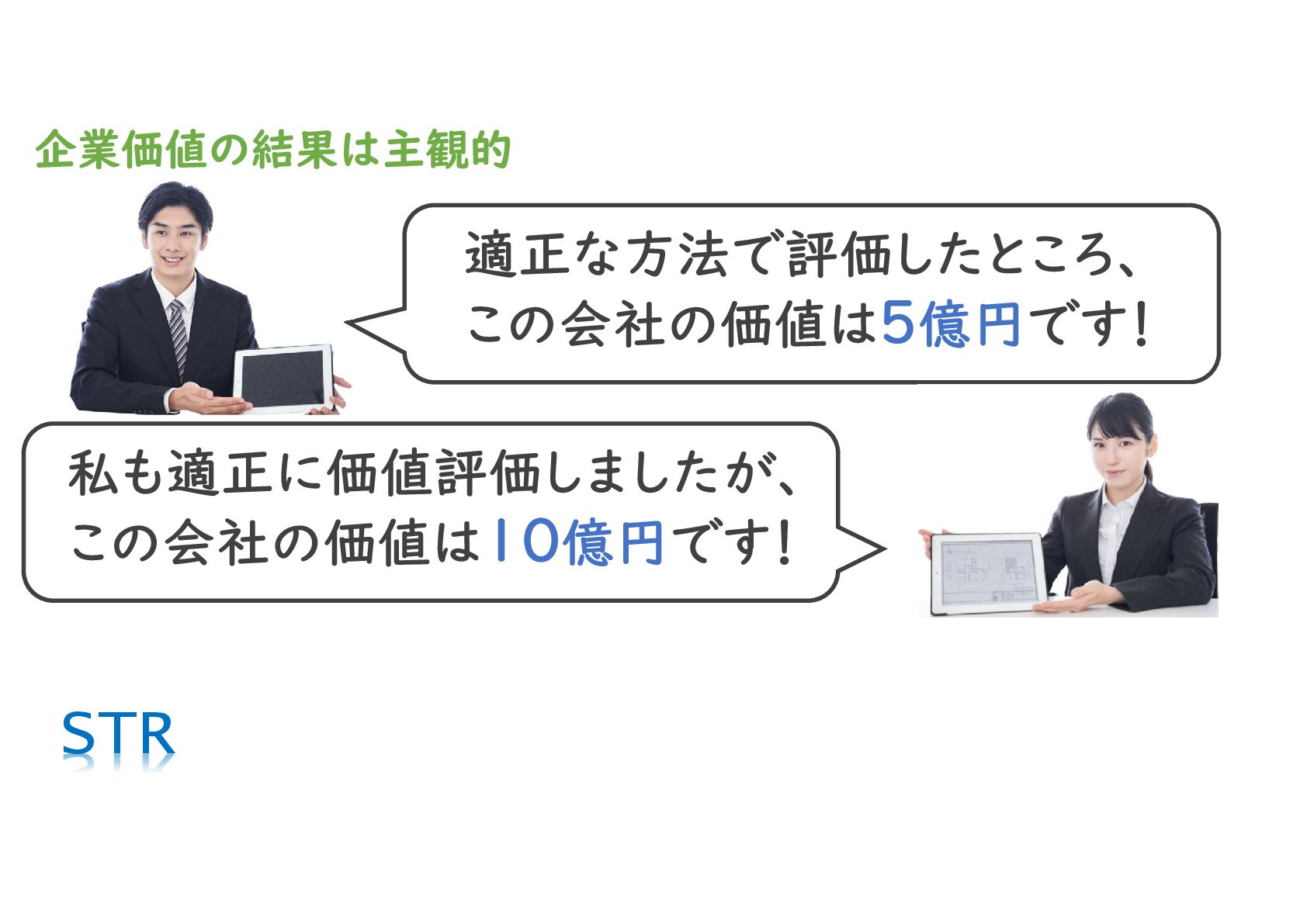 企業価値の結果は主観的

適正な方法で評価したところ、この会社の価値は5億円です！

私も適正に価値評価しましたが、この会社の価値は10億円です！

STR